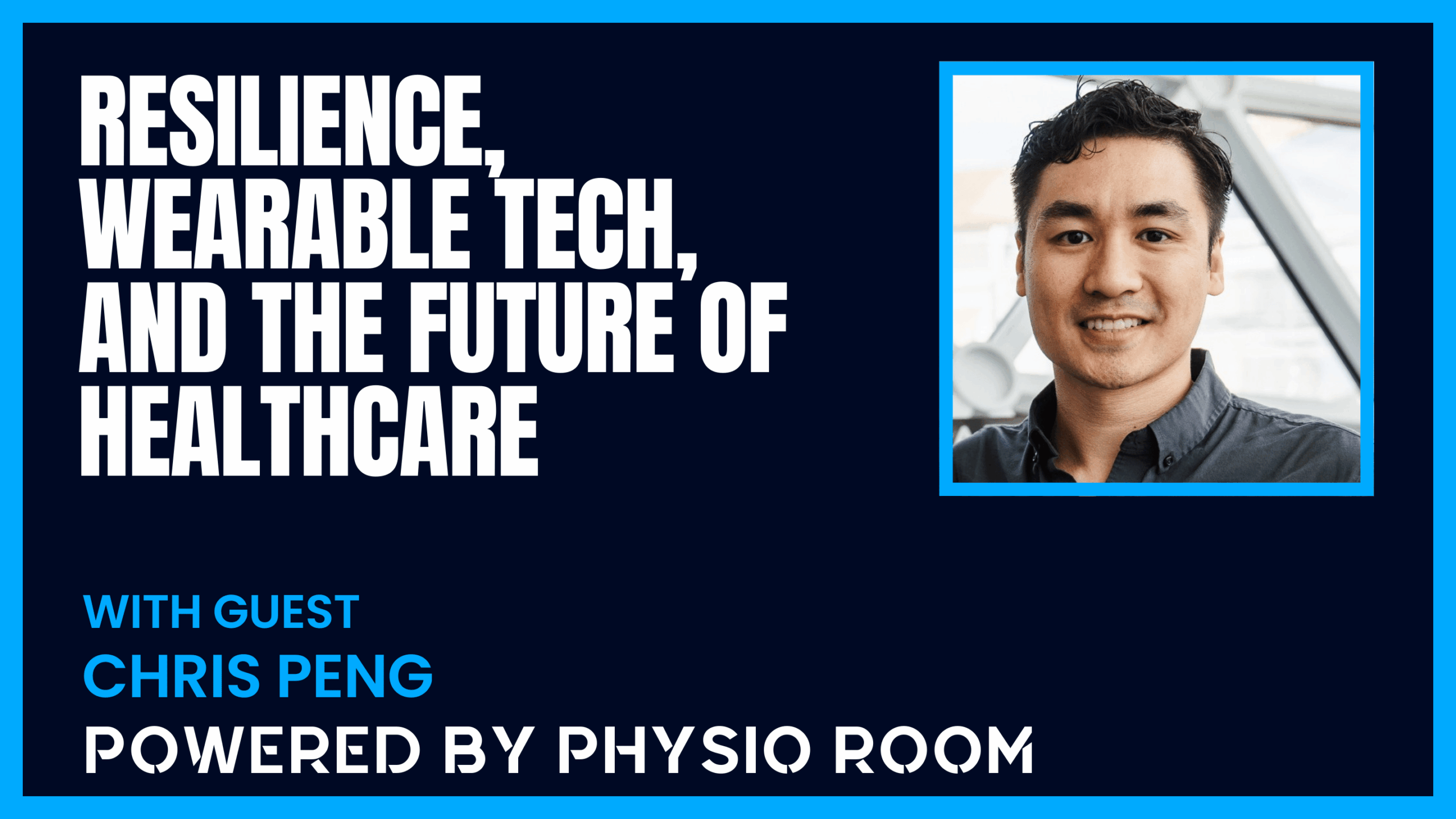 RESILIENCE, WEARABLE TECH, AND THE FUTURE OF HEALTHCARE

WITH GUEST
CHRIS PENG
POWERED BY PHYSIO ROOM